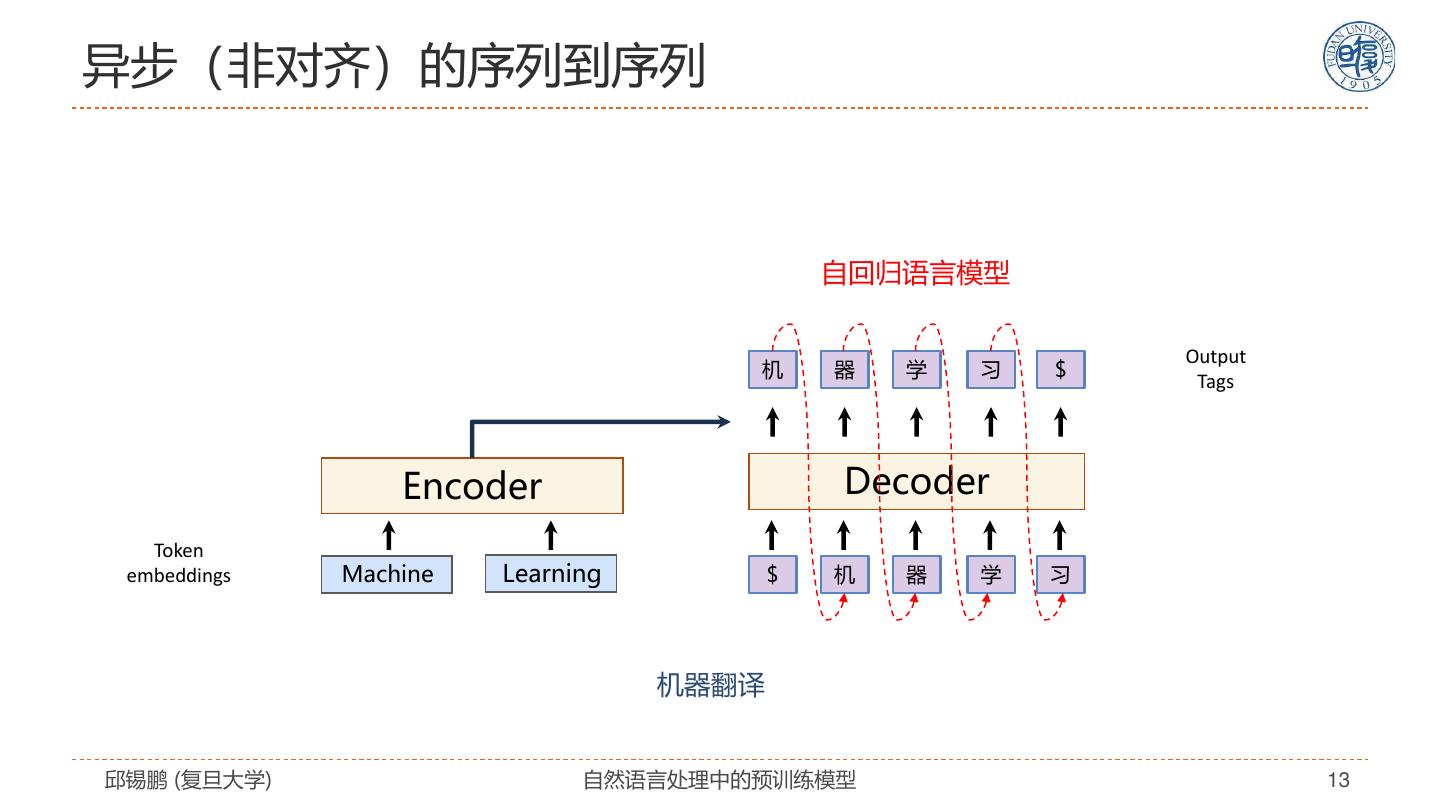 异步（非对齐）的序列到序列

FUDAN UNIVERSITY 1905

自回归语言模型

机 器 学 习 $

Output Tags

Encoder

Decoder

Token embeddings

Machine Learning

$ 机 器 学 习

机器翻译

邱锡鹏 (复旦大学)

自然语言处理中的预训练模型

13